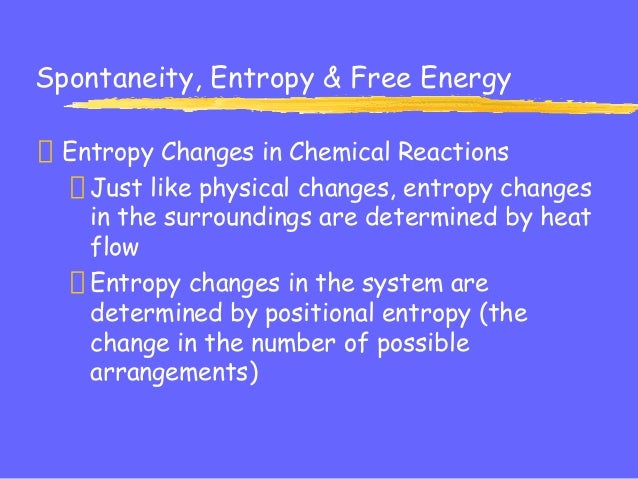 Spontaneity, Entropy & Free Energy

Entropy Changes in Chemical Reactions

Just like physical changes, entropy changes in the surroundings are determined by heat flow

Entropy changes in the system are determined by positional entropy (the change in the number of possible arrangements)